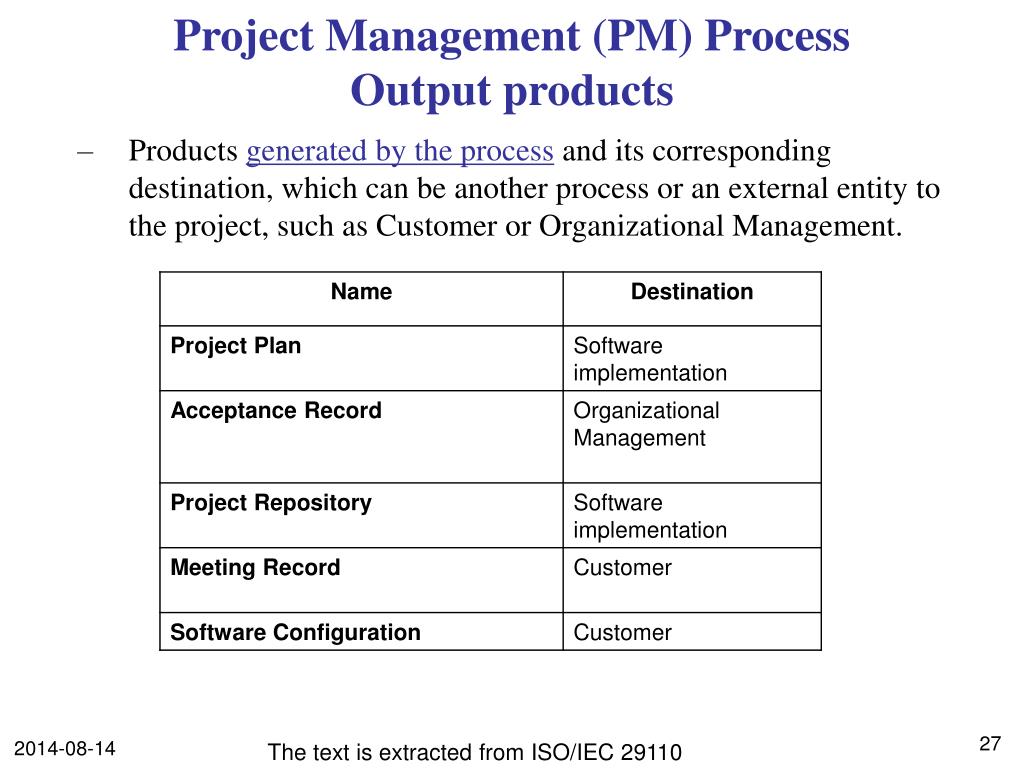 Project Management (PM) Process
Output products

– Products generated by the process and its corresponding destination, which can be another process or an external entity to the project, such as Customer or Organizational Management.

| Name | Destination |
|---|---|
| Project Plan | Software implementation |
| Acceptance Record | Organizational Management |
| Project Repository | Software implementation |
| Meeting Record | Customer |
| Software Configuration | Customer |

2014-08-14

The text is extracted from ISO/IEC 29110

27